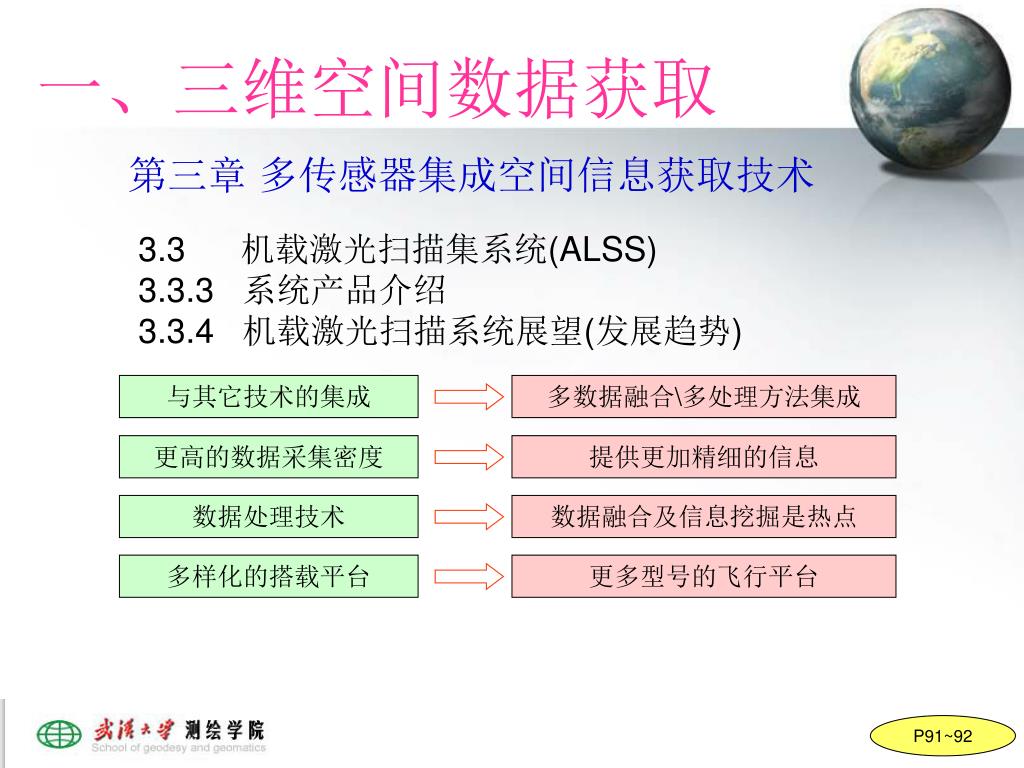 一、三维空间数据获取

第三章 多传感器集成空间信息获取技术

3.3 机载激光扫描集系统(ALSS)
3.3.3 系统产品介绍
3.3.4 机载激光扫描系统展望(发展趋势)

与其它技术的集成 多数据融合\多处理方法集成

更高的数据采集密度 提供更加精细的信息

数据处理技术 数据融合及信息挖掘是热点

多样化的搭载平台 更多型号的飞行平台

武汉大学 测绘学院
School of geodesy and geomatics

P91~92